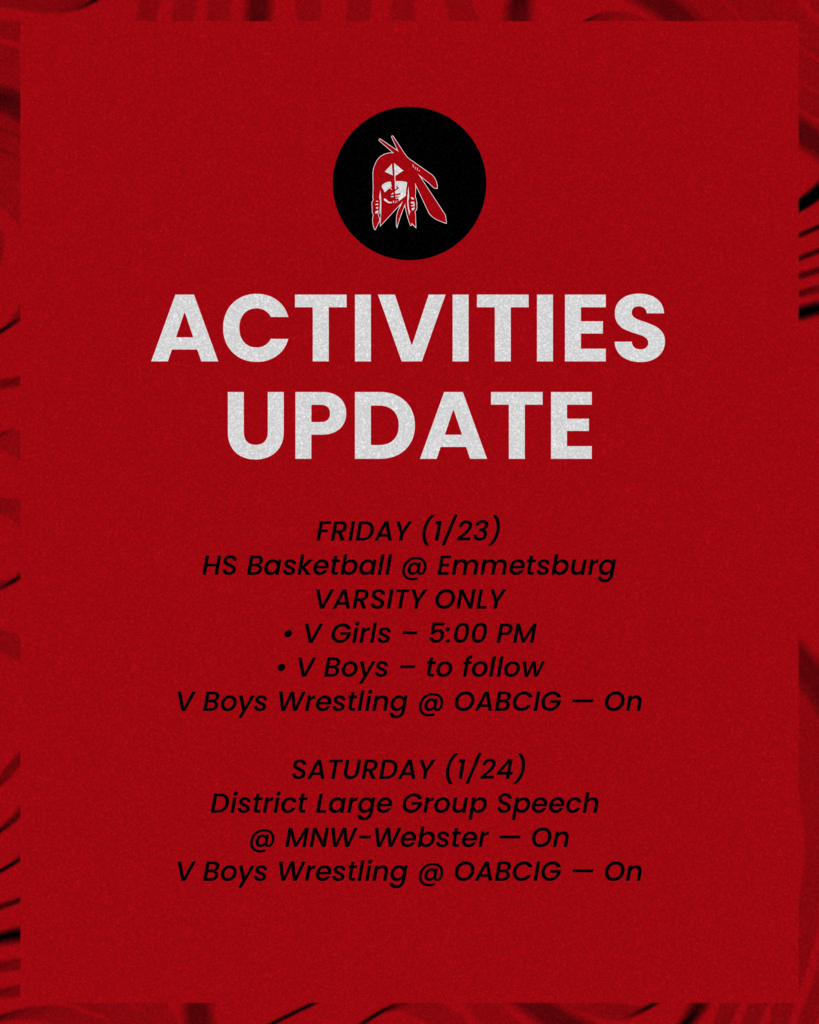 ACTIVITIES UPDATE

FRIDAY (1/23)
HS Basketball @ Emmetsburg
VARSITY ONLY
• V Girls – 5:00 PM
• V Boys – to follow
V Boys Wrestling @ OABCIG — On

SATURDAY (1/24)
District Large Group Speech
@ MNW-Webster — On
V Boys Wrestling @ OABCIG — On